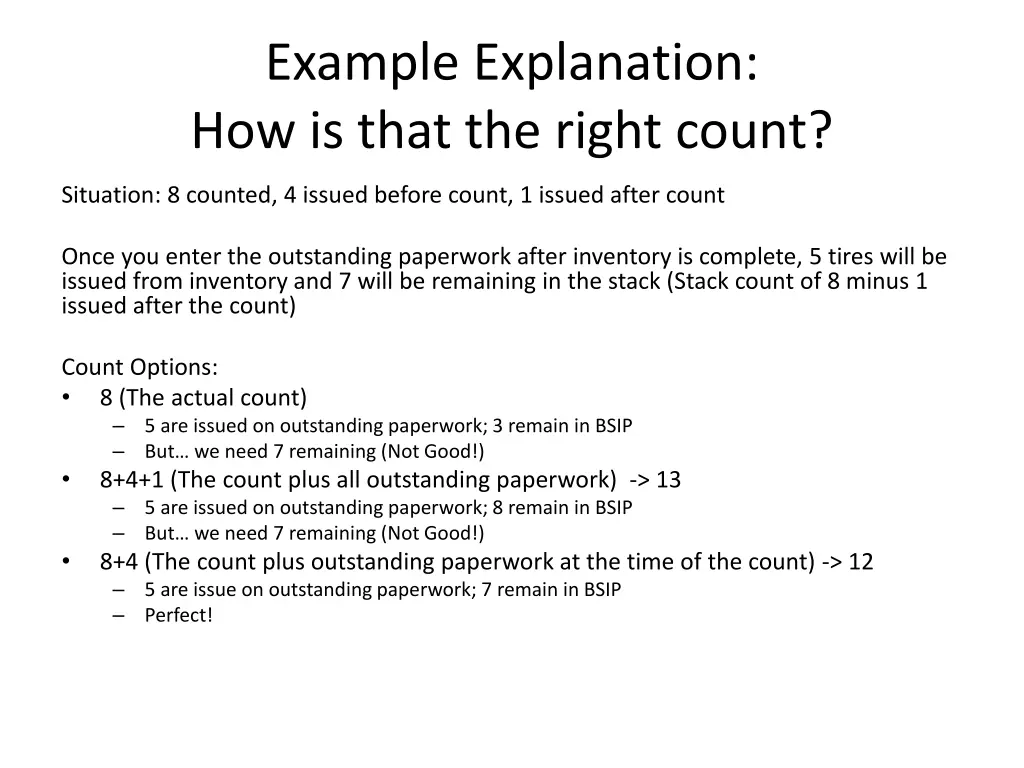 Example Explanation:
How is that the right count?

Situation: 8 counted, 4 issued before count, 1 issued after count

Once you enter the outstanding paperwork after inventory is complete, 5 tires will be issued from inventory and 7 will be remaining in the stack (Stack count of 8 minus 1 issued after the count)

Count Options:
• 8 (The actual count)
– 5 are issued on outstanding paperwork; 3 remain in BSIP
– But… we need 7 remaining (Not Good!)
• 8+4+1 (The count plus all outstanding paperwork) -> 13
– 5 are issued on outstanding paperwork; 8 remain in BSIP
– But… we need 7 remaining (Not Good!)
• 8+4 (The count plus outstanding paperwork at the time of the count) -> 12
– 5 are issue on outstanding paperwork; 7 remain in BSIP
– Perfect!